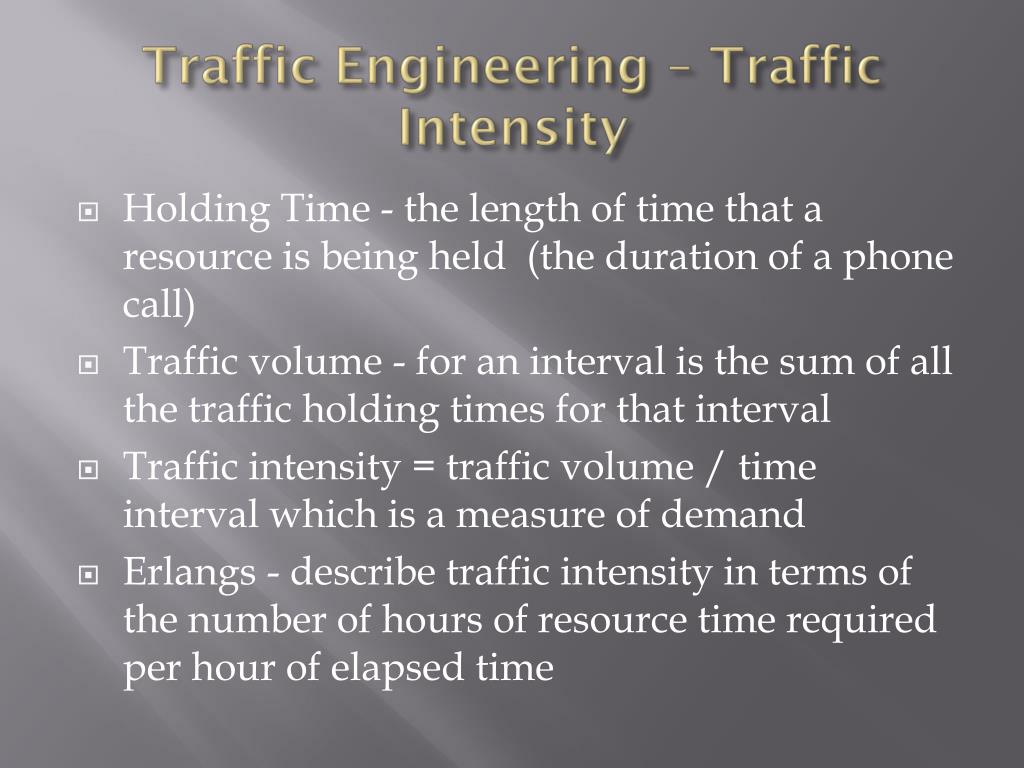 Traffic Engineering – Traffic Intensity

Holding Time - the length of time that a resource is being held (the duration of a phone call)

Traffic volume - for an interval is the sum of all the traffic holding times for that interval

Traffic intensity = traffic volume / time interval which is a measure of demand

Erlangs - describe traffic intensity in terms of the number of hours of resource time required per hour of elapsed time